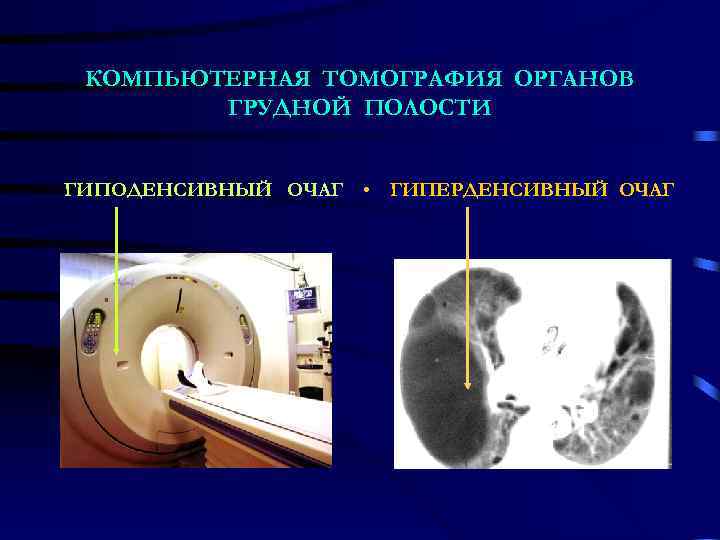 КОМПЬЮТЕРНАЯ ТОМОГРАФИЯ ОРГАНОВ ГРУДНОЙ ПОЛОСТИ

ГИПОДЕНСИВНЫЙ ОЧАГ • ГИПЕРДЕНСИВНЫЙ ОЧАГ